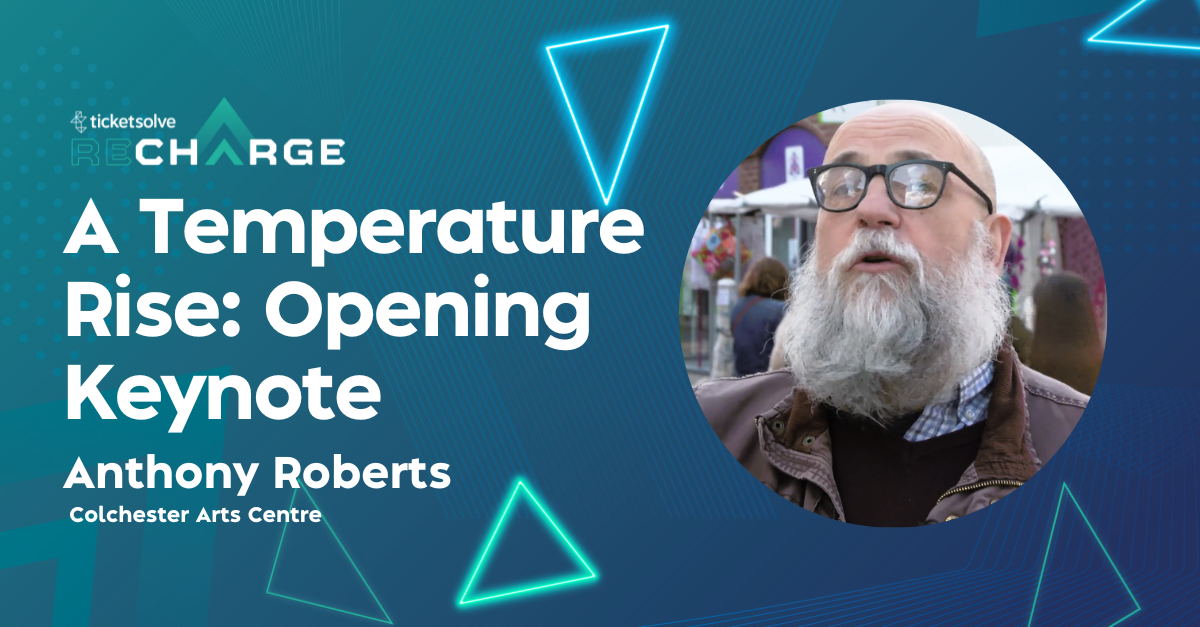 ticketsolve
RECHARGE

A Temperature Rise: Opening Keynote

Anthony Roberts
Colchester Arts Centre